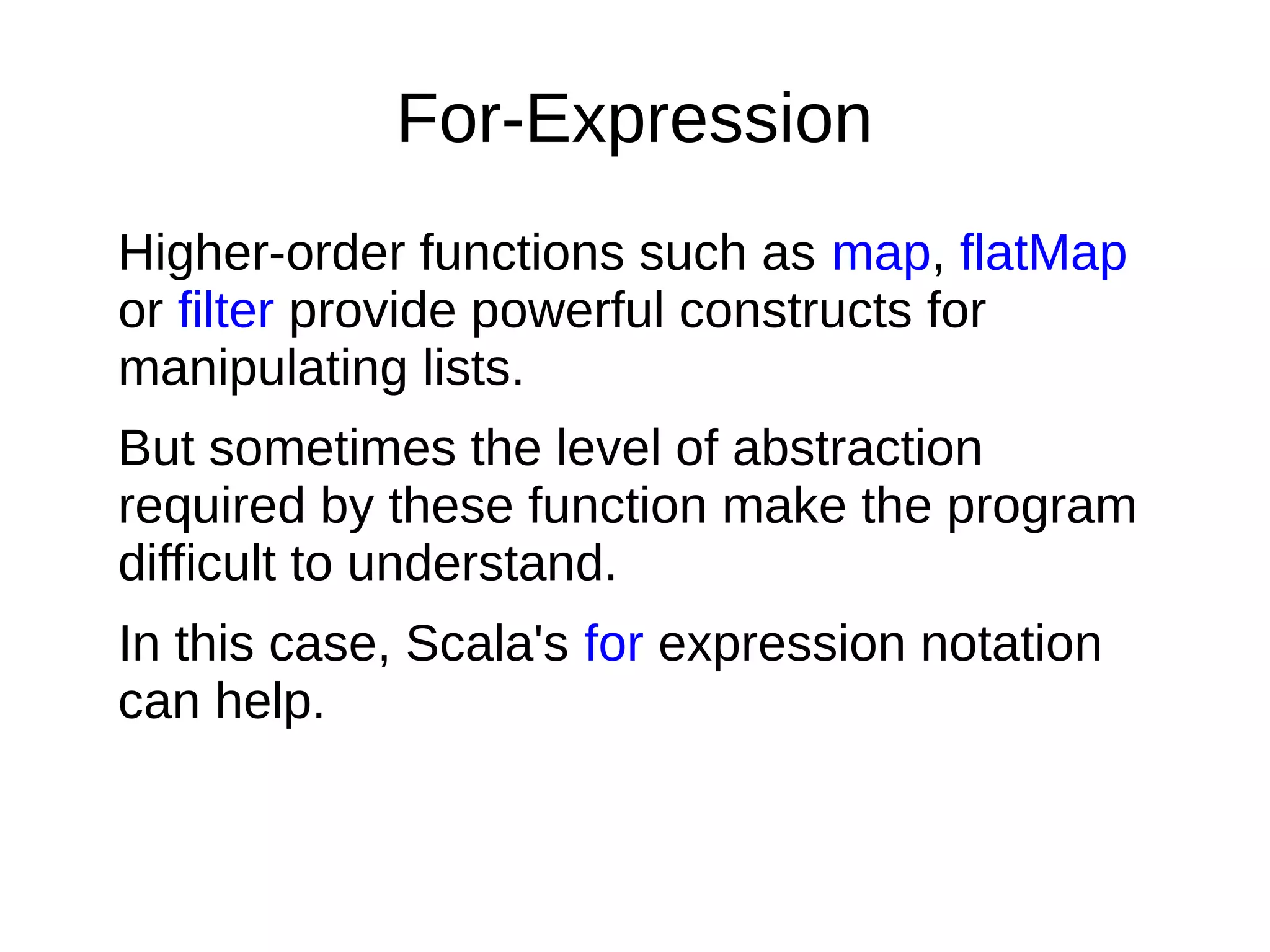 For-Expression

Higher-order functions such as map, flatMap or filter provide powerful constructs for manipulating lists.

But sometimes the level of abstraction required by these function make the program difficult to understand.

In this case, Scala's for expression notation can help.